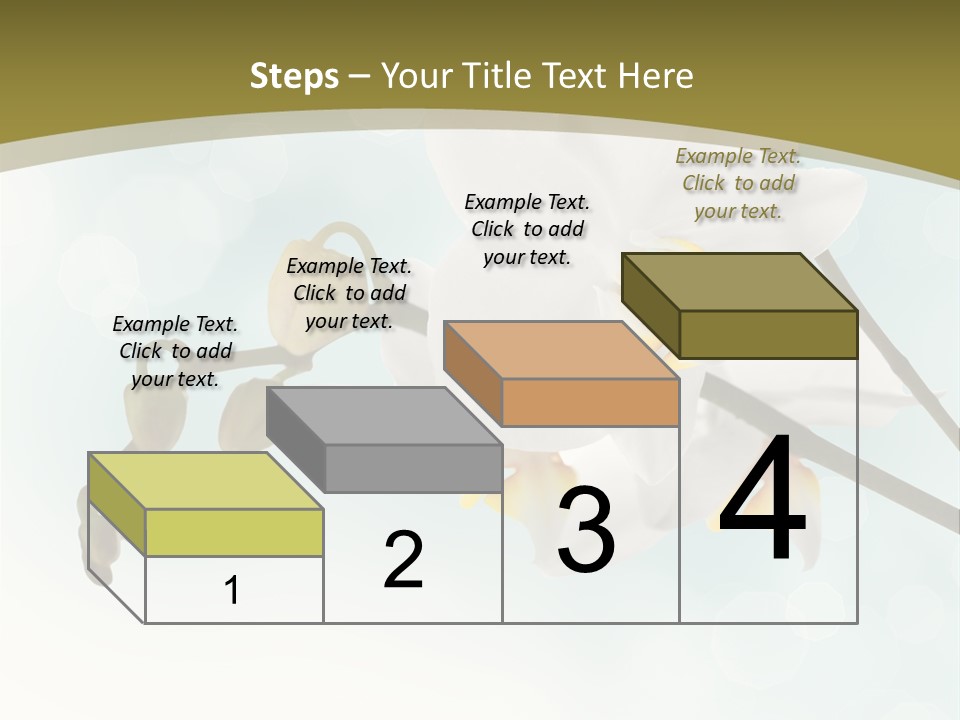 Steps – Your Title Text Here

Example Text. Click to add your text.

Example Text. Click to add your text.

Example Text. Click to add your text.

Example Text. Click to add your text.

1

2

3

4